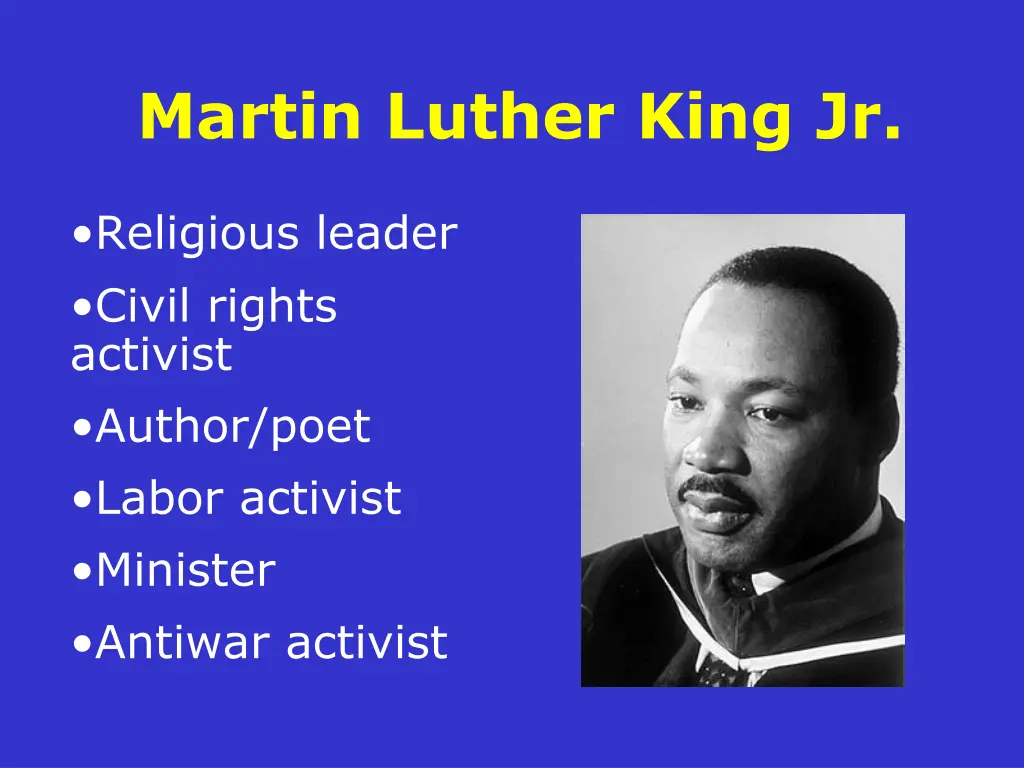 Martin Luther King Jr.

•Religious leader

•Civil rights activist

•Author/poet

•Labor activist

•Minister

•Antiwar activist